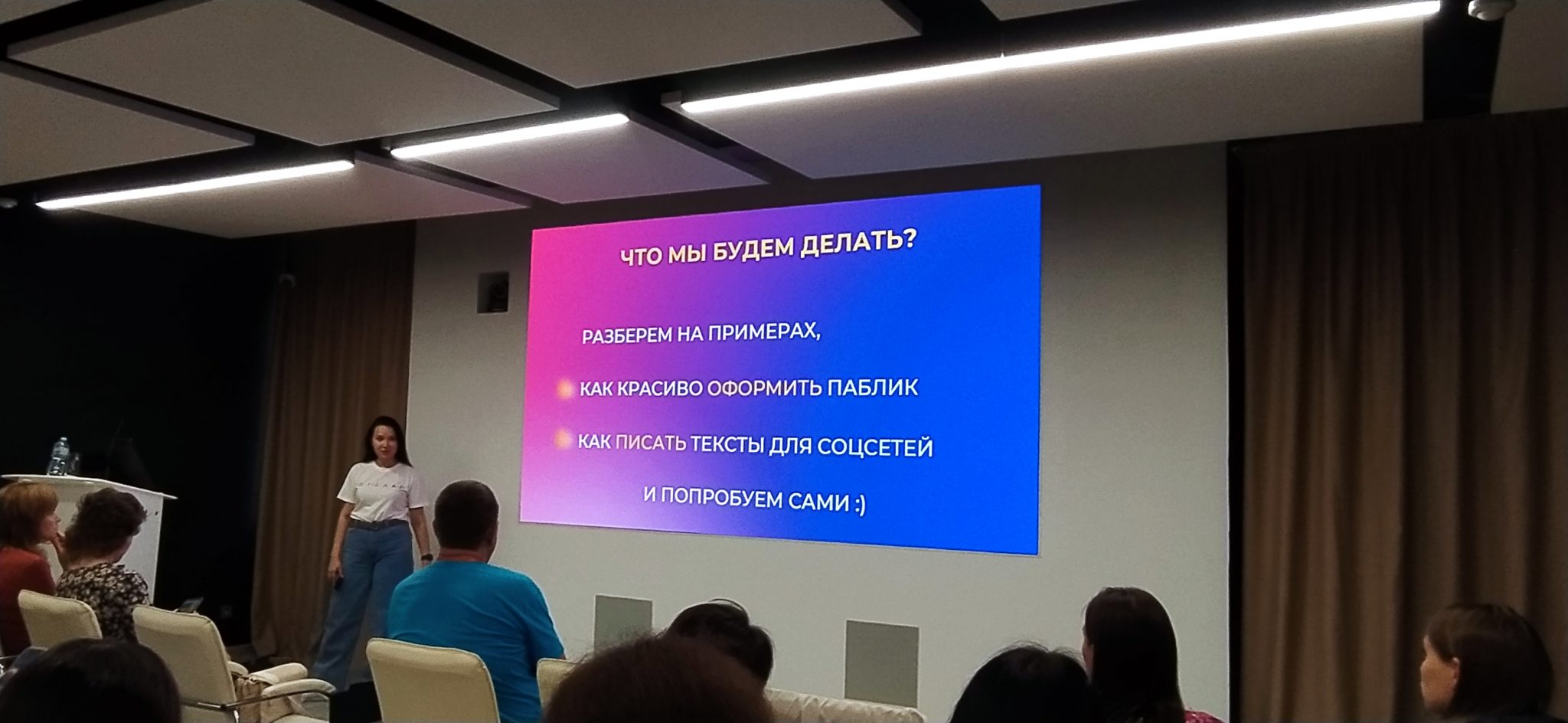 ЧТО МЫ БУДЕМ ДЕЛАТЬ?

РАЗБЕРЕМ НА ПРИМЕРАХ,

КАК КРАСИВО ОФОРМИТЬ ПАБЛИК

КАК ПИСАТЬ ТЕКСТЫ ДЛЯ СОЦСЕТЕЙ

И ПОПРОБУЕМ САМИ :)